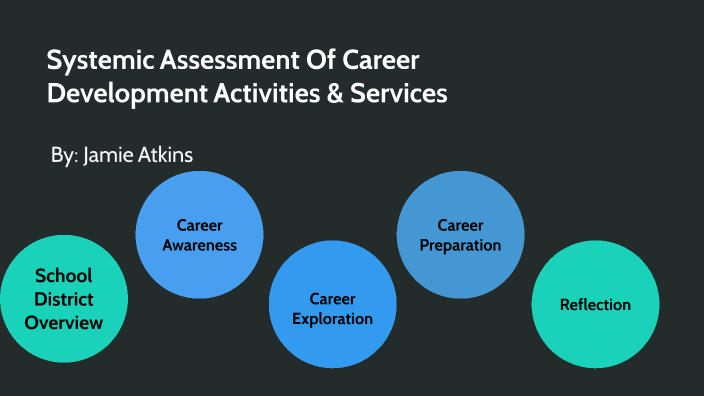 Systemic Assessment Of Career Development Activities & Services

By: Jamie Atkins

School District Overview

Career Awareness

Career Exploration

Career Preparation

Reflection